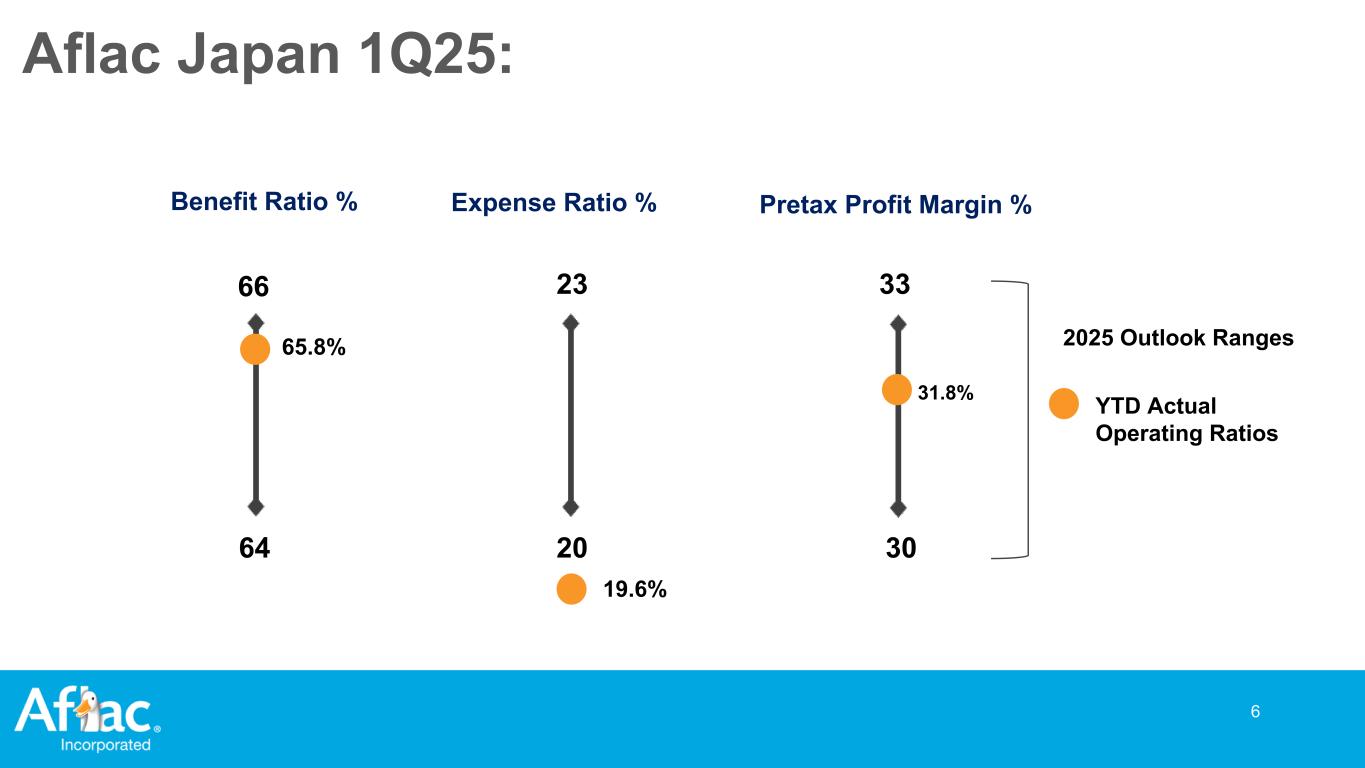 Aflac Japan 1Q25:

Benefit Ratio %

66

65.8%

64

Expense Ratio %

23

20

19.6%

Pretax Profit Margin %

33

31.8%

30

2025 Outlook Ranges

YTD Actual Operating Ratios

Aflac® Incorporated

6